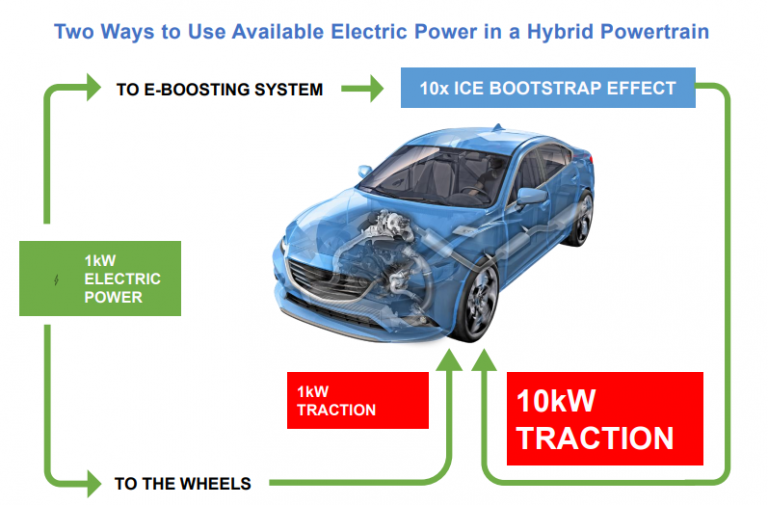 Two Ways to Use Available Electric Power in a Hybrid Powertrain

TO E-BOOSTING SYSTEM

10x ICE BOOTSTRAP EFFECT

1kW ELECTRIC POWER

1kW TRACTION

10kW TRACTION

TO THE WHEELS